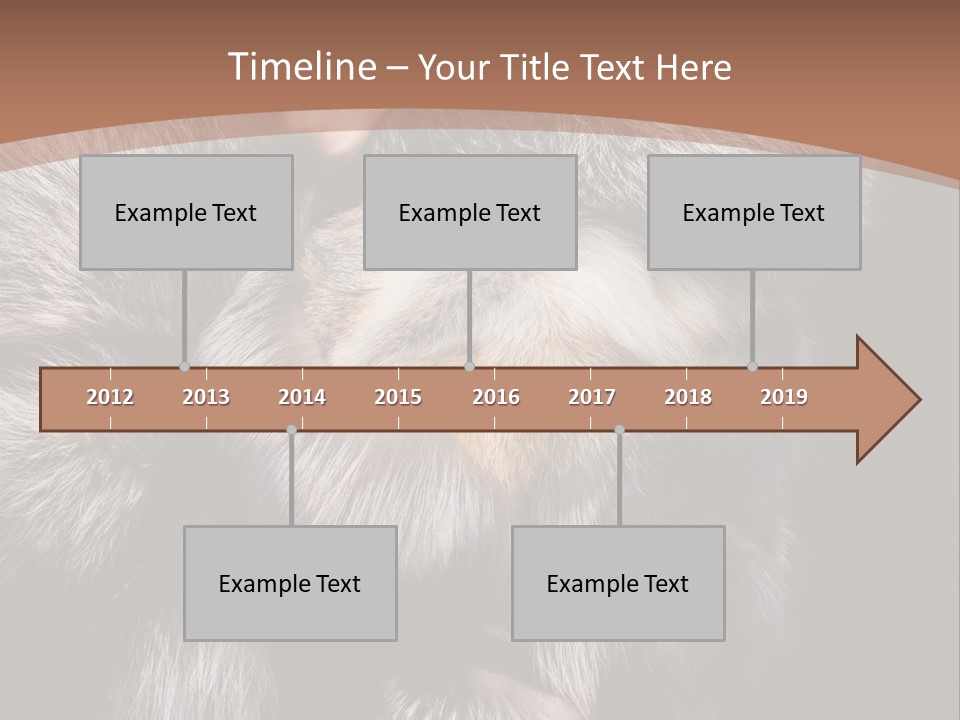 Timeline – Your Title Text Here

Example Text

Example Text

Example Text

2012 2013 2014 2015 2016 2017 2018 2019

Example Text

Example Text